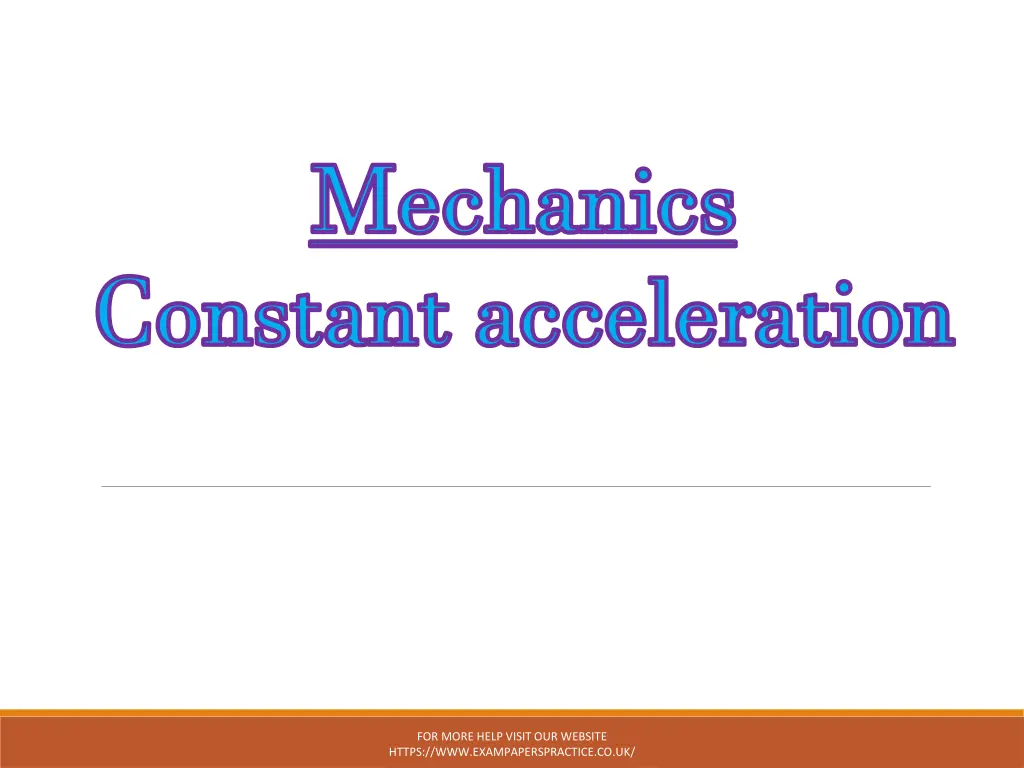 Mechanics
Constant acceleration

FOR MORE HELP VISIT OUR WEBSITE
HTTPS://WWW.EXAMPAPERSPRACTICE.CO.UK/